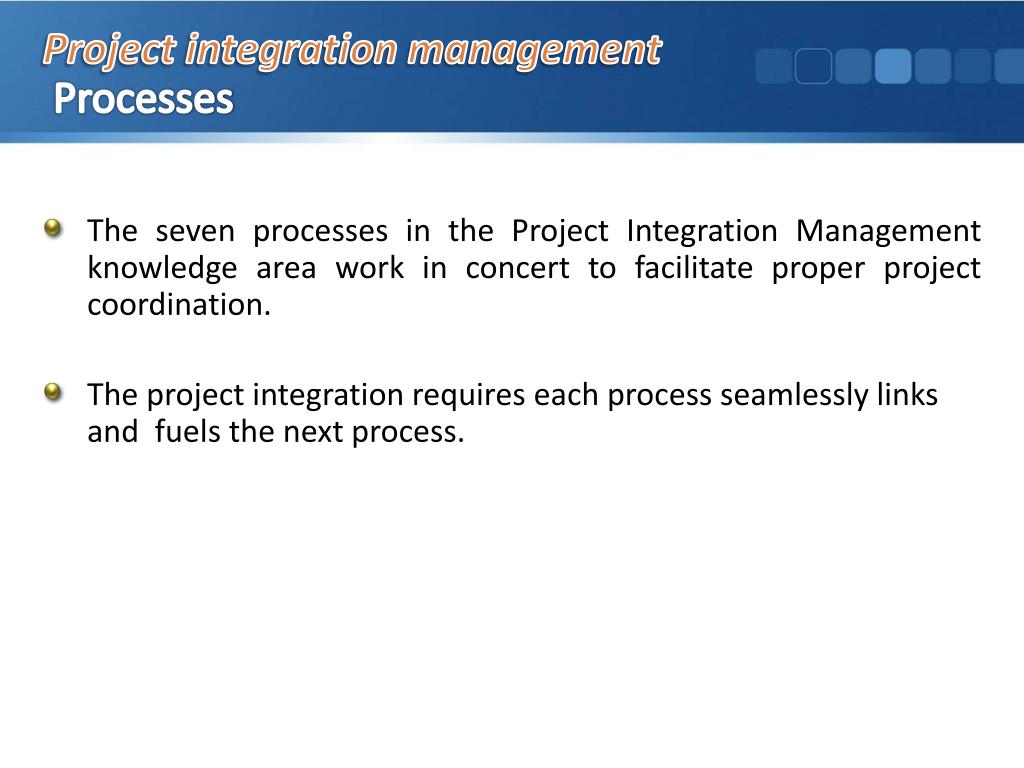 Project integration management
Processes

The seven processes in the Project Integration Management knowledge area work in concert to facilitate proper project coordination.

The project integration requires each process seamlessly links and fuels the next process.